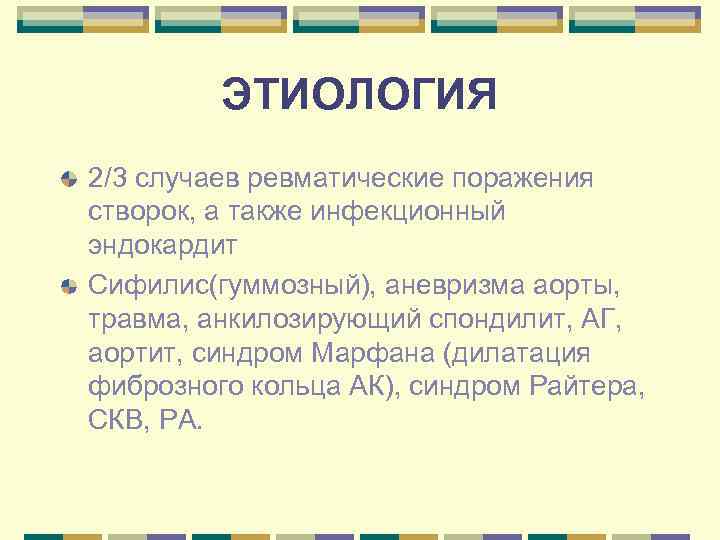 ЭТИОЛОГИЯ

2/3 случаев ревматические поражения створок, а также инфекционный эндокардит

Сифилис(гуммозный), аневризма аорты, травма, анкилозирующий спондилит, АГ, аортит, синдром Марфана (дилатация фиброзного кольца АК), синдром Райтера, СКВ, РА.